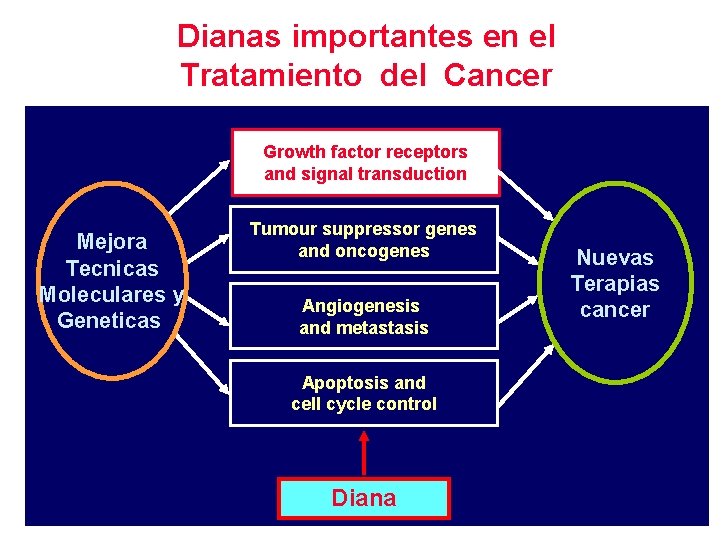 Dianas importantes en el Tratamiento del Cancer

Mejora Tecnicas Moleculares y Geneticas

Growth factor receptors and signal transduction

Tumour suppressor genes and oncogenes

Angiogenesis and metastasis

Apoptosis and cell cycle control

Nuevas Terapias cancer

Diana